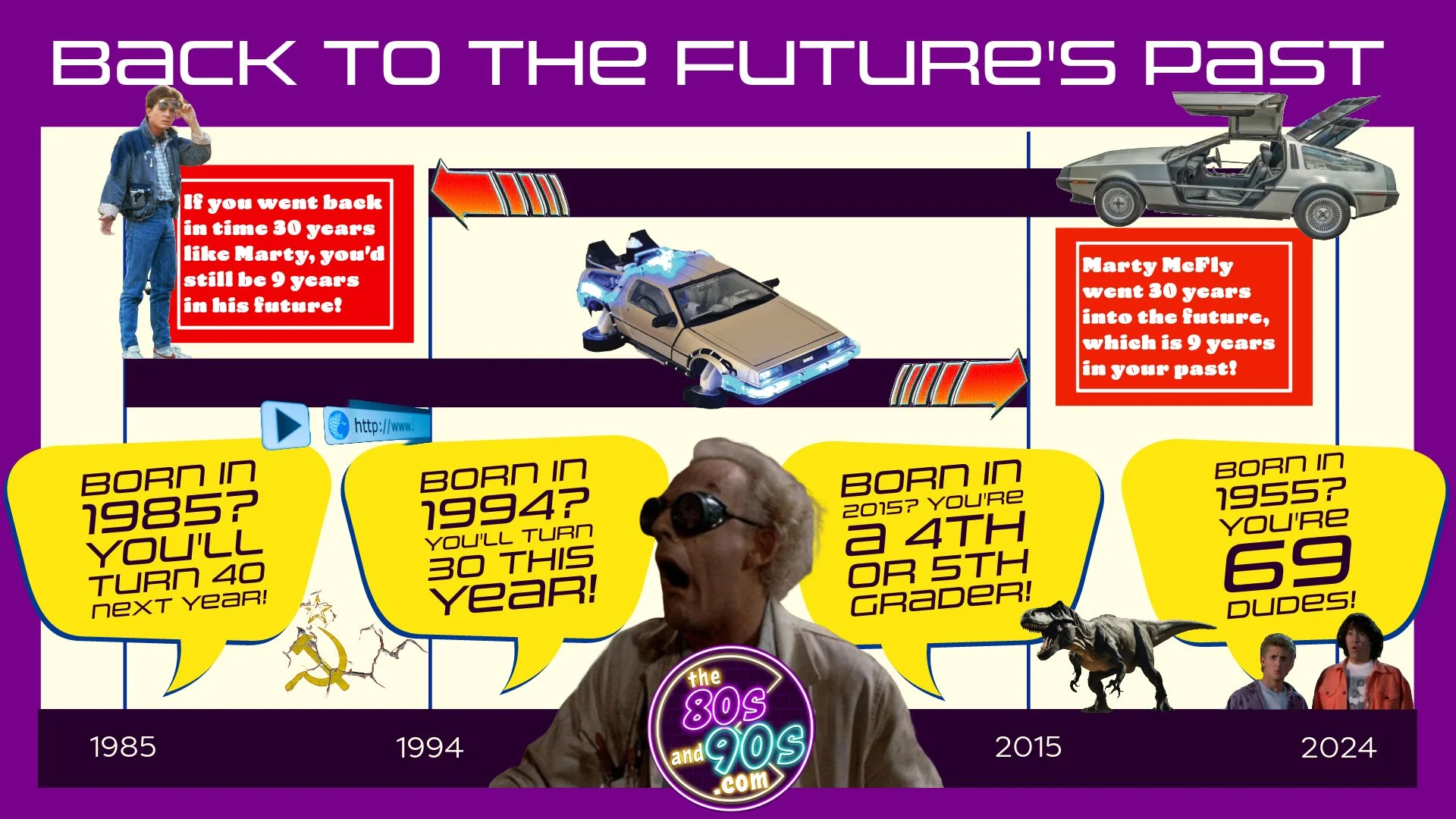 BACK TO THE FUTURE'S PAST

If you went back in time 30 years like Marty, you'd still be 9 years in his future!

Marty McFly went 30 years into the future, which is 9 years in your past!

http://www.

BORN IN 1985? YOU'LL TURN 40 NEXT YEAR!

BORN IN 1994? YOU'LL TURN 30 THIS YEAR!

BORN IN 2015? YOU'RE A 4TH OR 5TH GRADER!

BORN IN 1955? YOU'RE 69 DUDES!

the 80s and 90s .com

1985

1994

2015

2024